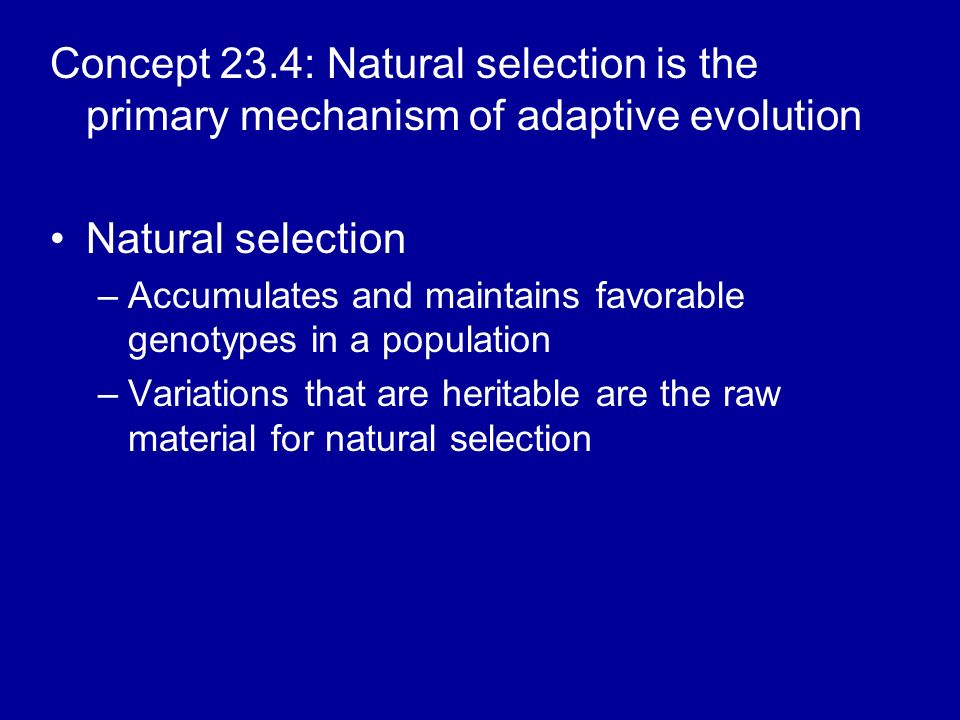 Concept 23.4: Natural selection is the primary mechanism of adaptive evolution

• Natural selection
– Accumulates and maintains favorable genotypes in a population
– Variations that are heritable are the raw material for natural selection